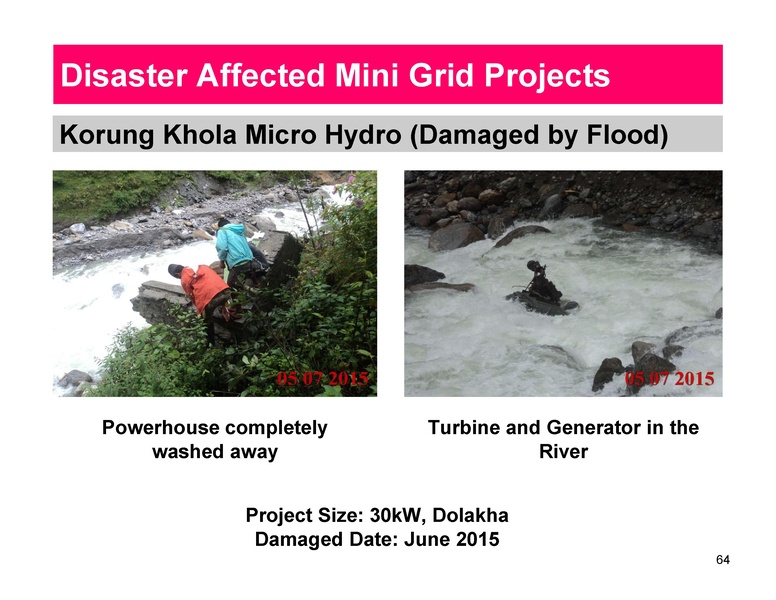 Disaster Affected Mini Grid Projects

Korung Khola Micro Hydro (Damaged by Flood)

05 07 2015

05 07 2015

Powerhouse completely washed away

Turbine and Generator in the River

Project Size: 30kW, Dolakha
Damaged Date: June 2015

64